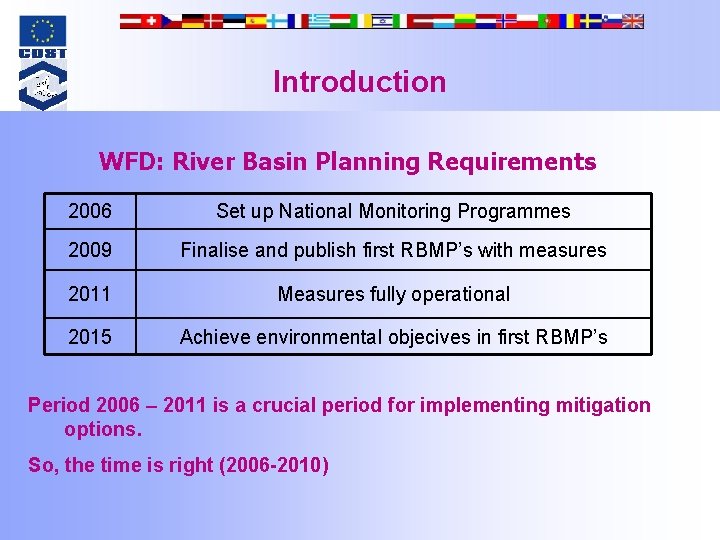 COST

Introduction

WFD: River Basin Planning Requirements

| 2006 | Set up National Monitoring Programmes |
|---|---|
| 2009 | Finalise and publish first RBMP's with measures |
| 2011 | Measures fully operational |
| 2015 | Achieve environmental objecives in first RBMP's |

Period 2006 – 2011 is a crucial period for implementing mitigation options.

So, the time is right (2006-2010)